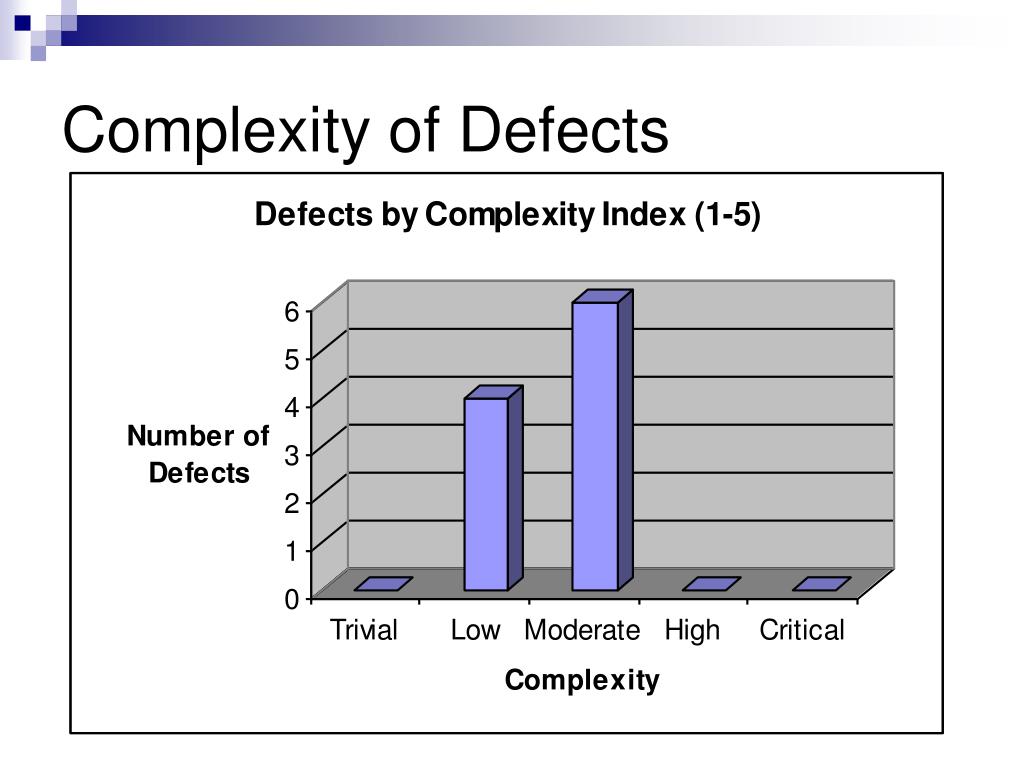 Complexity of Defects

Defects by Complexity Index (1-5)

Number of Defects

6
5
4
3
2
1
0

Trivial Low Moderate High Critical

Complexity